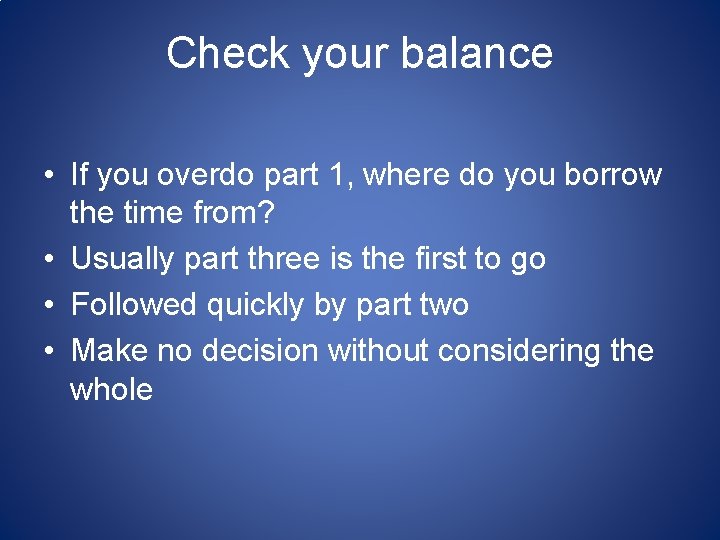 Check your balance

• If you overdo part 1, where do you borrow the time from?
• Usually part three is the first to go
• Followed quickly by part two
• Make no decision without considering the whole